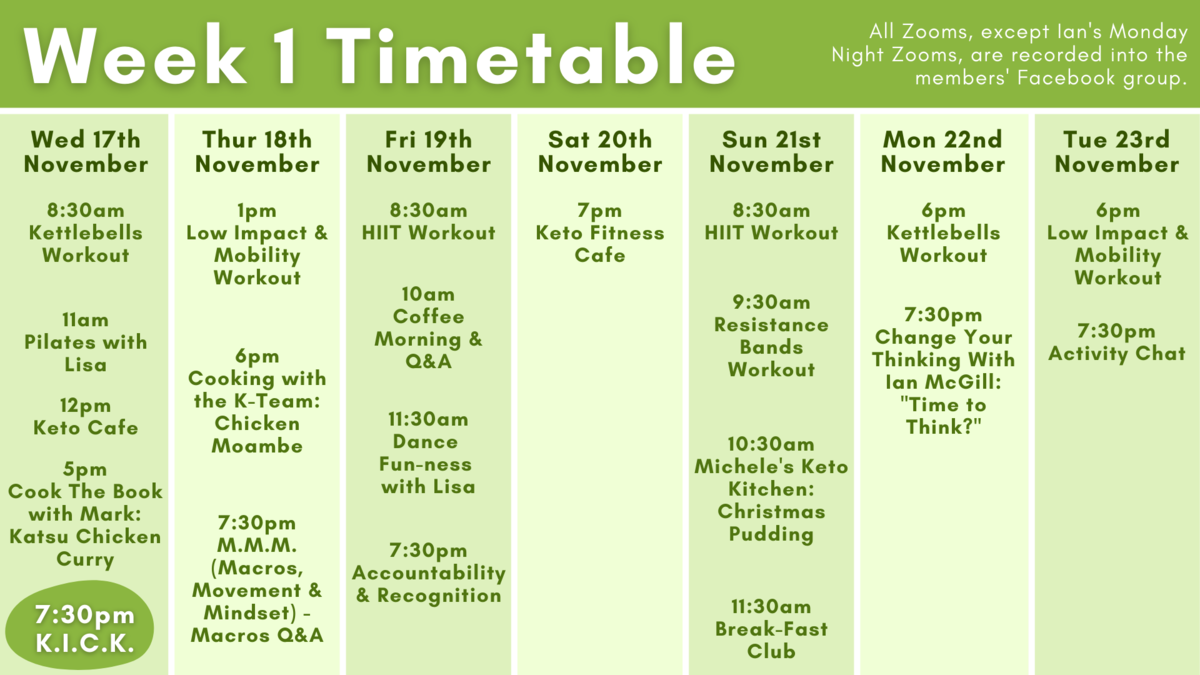 Week 1 Timetable

All Zooms, except Ian's Monday Night Zooms, are recorded into the members' Facebook group.

Wed 17th November

8:30am Kettlebells Workout

11am Pilates with Lisa

12pm Keto Cafe

5pm Cook The Book with Mark: Katsu Chicken Curry

7:30pm K.I.C.K.

Thur 18th November

1pm Low Impact & Mobility Workout

6pm Cooking with the K-Team: Chicken Moambe

7:30pm M.M.M. (Macros, Movement & Mindset) - Macros Q&A

Fri 19th November

8:30am HIIT Workout

10am Coffee Morning & Q&A

11:30am Dance Fun-ness with Lisa

7:30pm Accountability & Recognition

Sat 20th November

7pm Keto Fitness Cafe

Sun 21st November

8:30am HIIT Workout

9:30am Resistance Bands Workout

10:30am Michele's Keto Kitchen: Christmas Pudding

11:30am Break-Fast Club

Mon 22nd November

6pm Kettlebells Workout

7:30pm Change Your Thinking With Ian McGill: "Time to Think?"

Tue 23rd November

6pm Low Impact & Mobility Workout

7:30pm Activity Chat